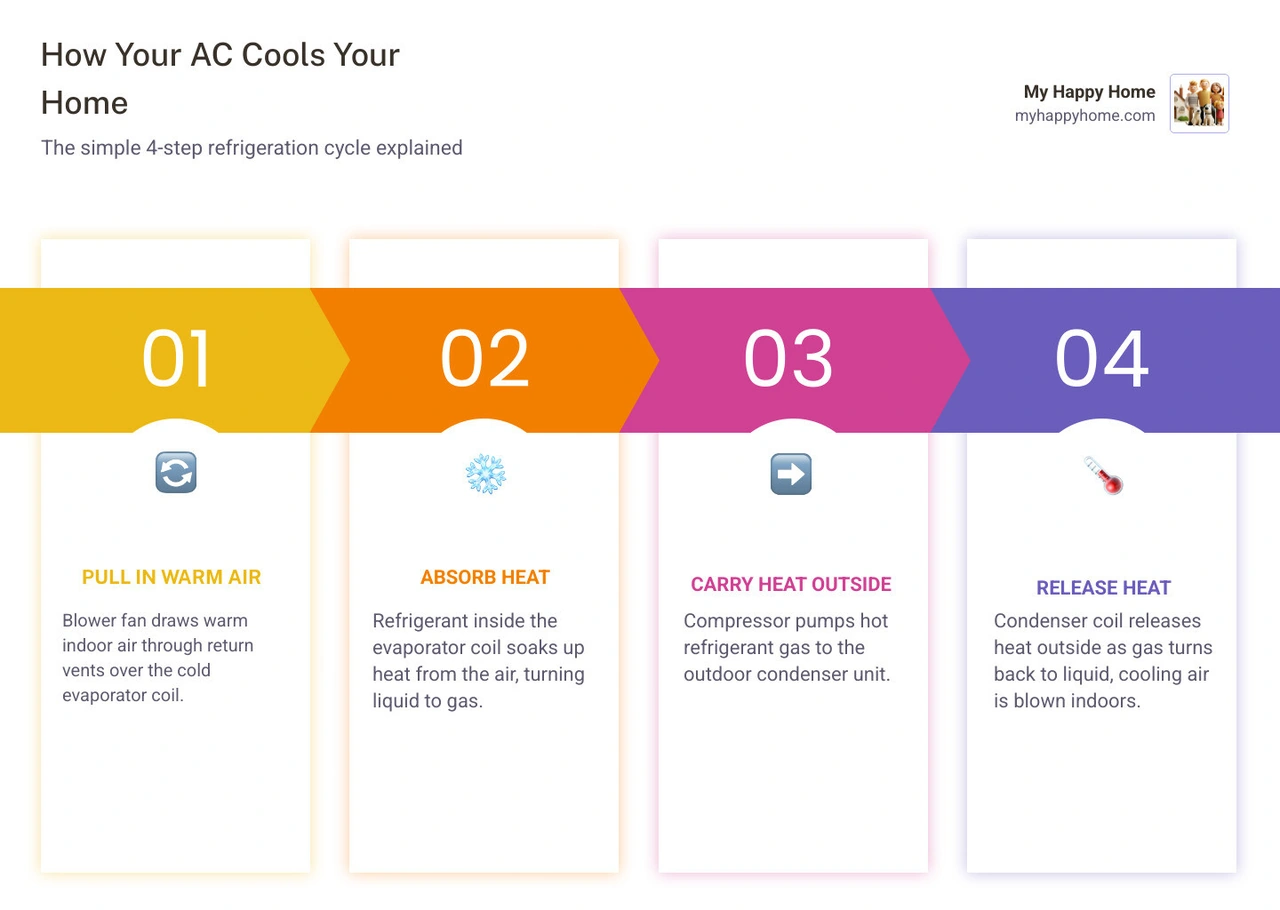 How Your AC Cools Your Home

The simple 4-step refrigeration cycle explained

My Happy Home
myhappyhome.com

01

PULL IN WARM AIR

Blower fan draws warm indoor air through return vents over the cold evaporator coil.

02

ABSORB HEAT

Refrigerant inside the evaporator coil soaks up heat from the air, turning liquid to gas.

03

CARRY HEAT OUTSIDE

Compressor pumps hot refrigerant gas to the outdoor condenser unit.

04

RELEASE HEAT

Condenser coil releases heat outside as gas turns back to liquid, cooling air is blown indoors.